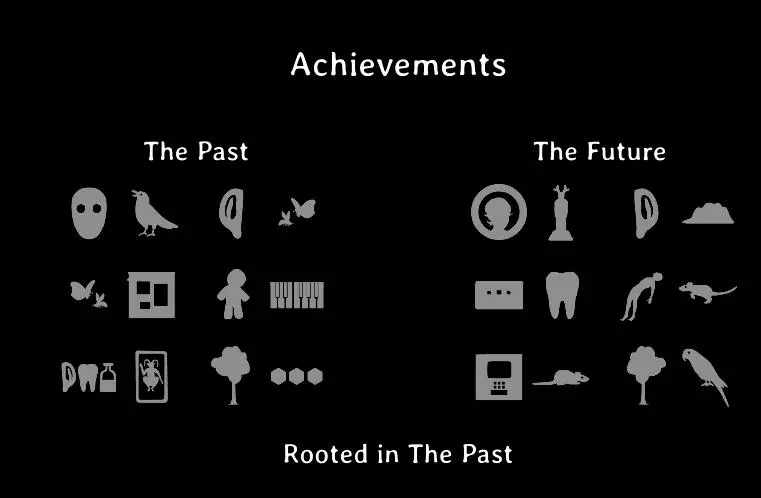 Achievements

The Past

The Future

Rooted in The Past